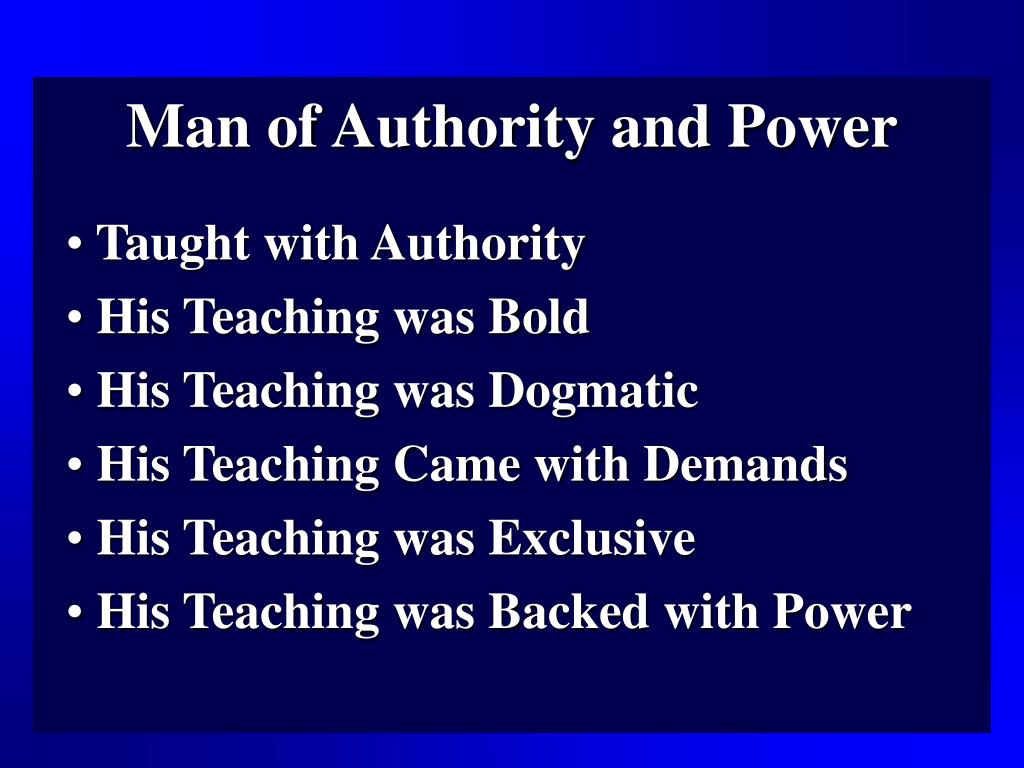 Man of Authority and Power

• Taught with Authority
• His Teaching was Bold
• His Teaching was Dogmatic
• His Teaching Came with Demands
• His Teaching was Exclusive
• His Teaching was Backed with Power